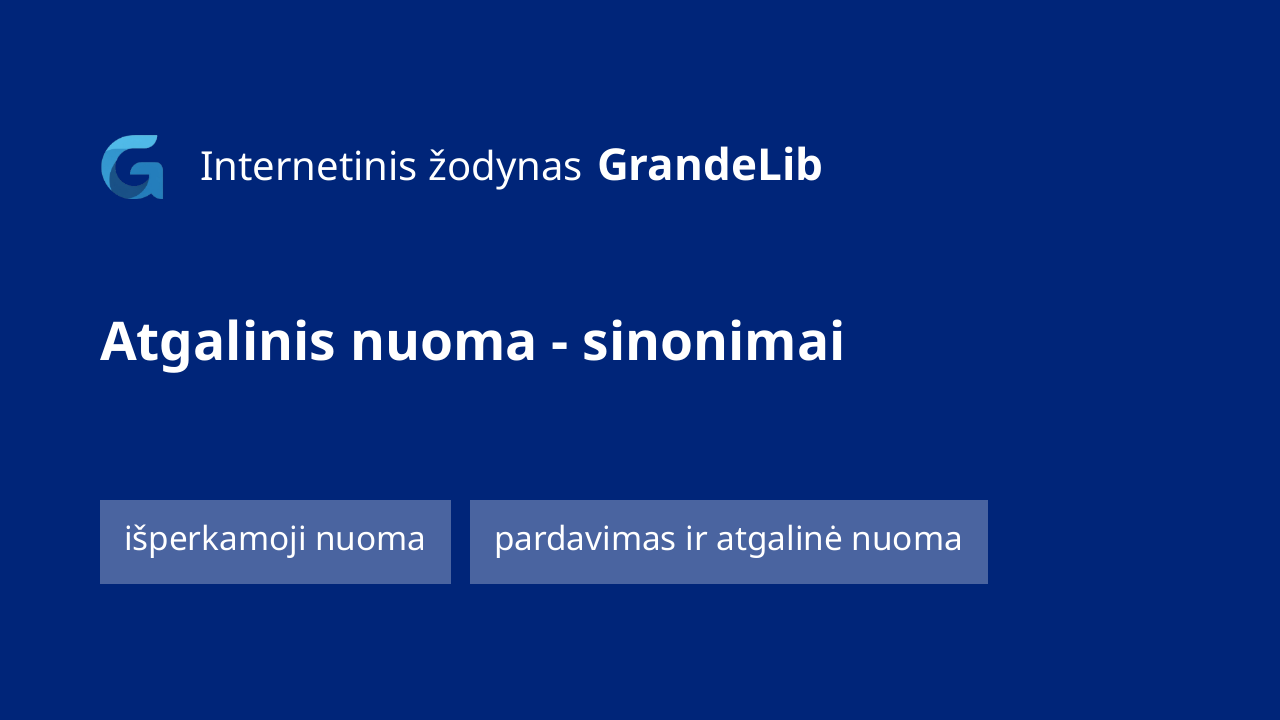 Internetinis žodynas GrandeLib

Atgalinis nuoma - sinonimai

išperkamoji nuoma

pardavimas ir atgalinė nuoma